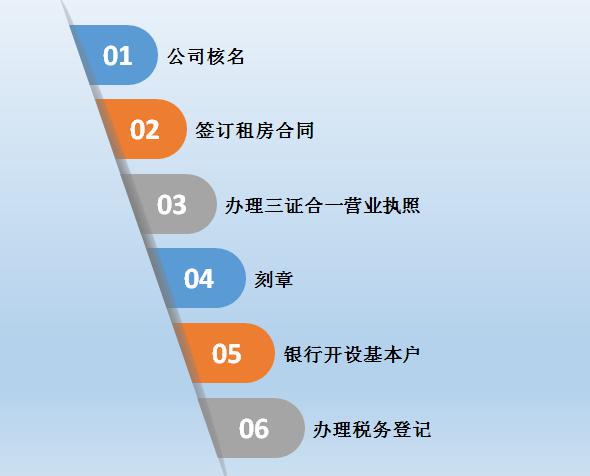 01 公司核名

02 签订租房合同

03 办理三证合一营业执照

04 刻章

05 银行开设基本户

06 办理税务登记